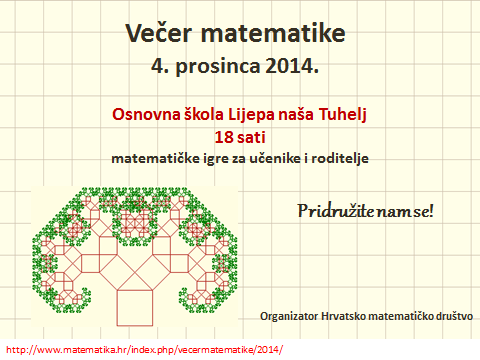 Večer matematike
4. prosinca 2014.

Osnovna škola Lijepa naša Tuhelj
18 sati
matematičke igre za učenike i roditelje

Pridružite nam se!

Organizator Hrvatsko matematičko društvo

http://www.matematika.hr/index.php/vecermatematike/2014/